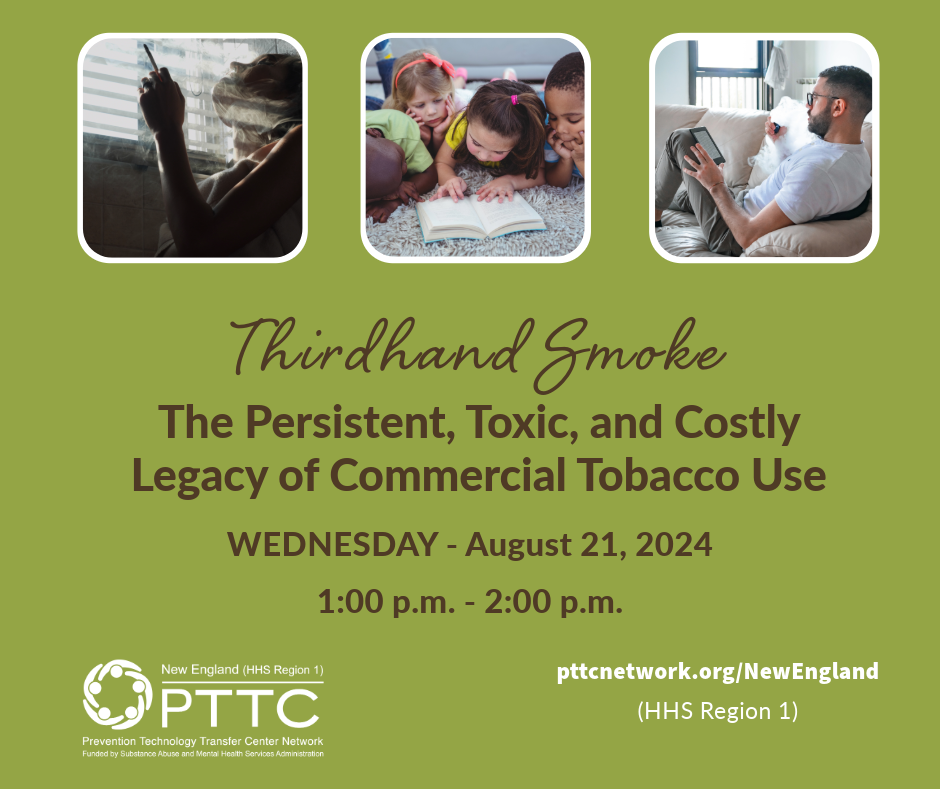 Thirdhand Smoke

The Persistent, Toxic, and Costly Legacy of Commercial Tobacco Use

WEDNESDAY - August 21, 2024

1:00 p.m. - 2:00 p.m.

New England (HHS Region 1)
PTTC
Prevention Technology Transfer Center Network
Funded by Substance Abuse and Mental Health Services Administration

pttcnetwork.org/NewEngland
(HHS Region 1)